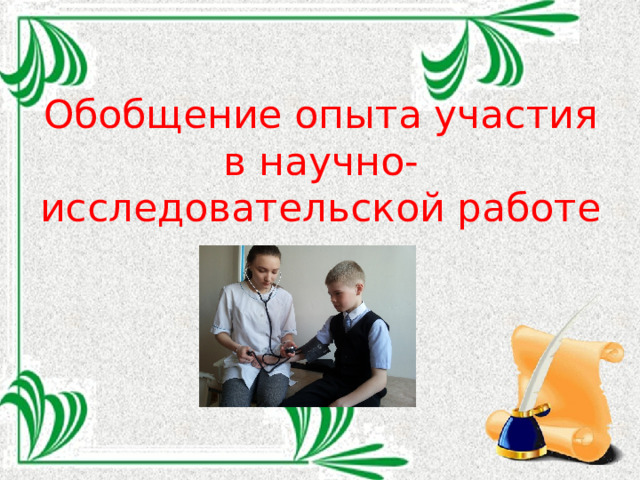 Обобщение опыта участия в научно-исследовательской работе